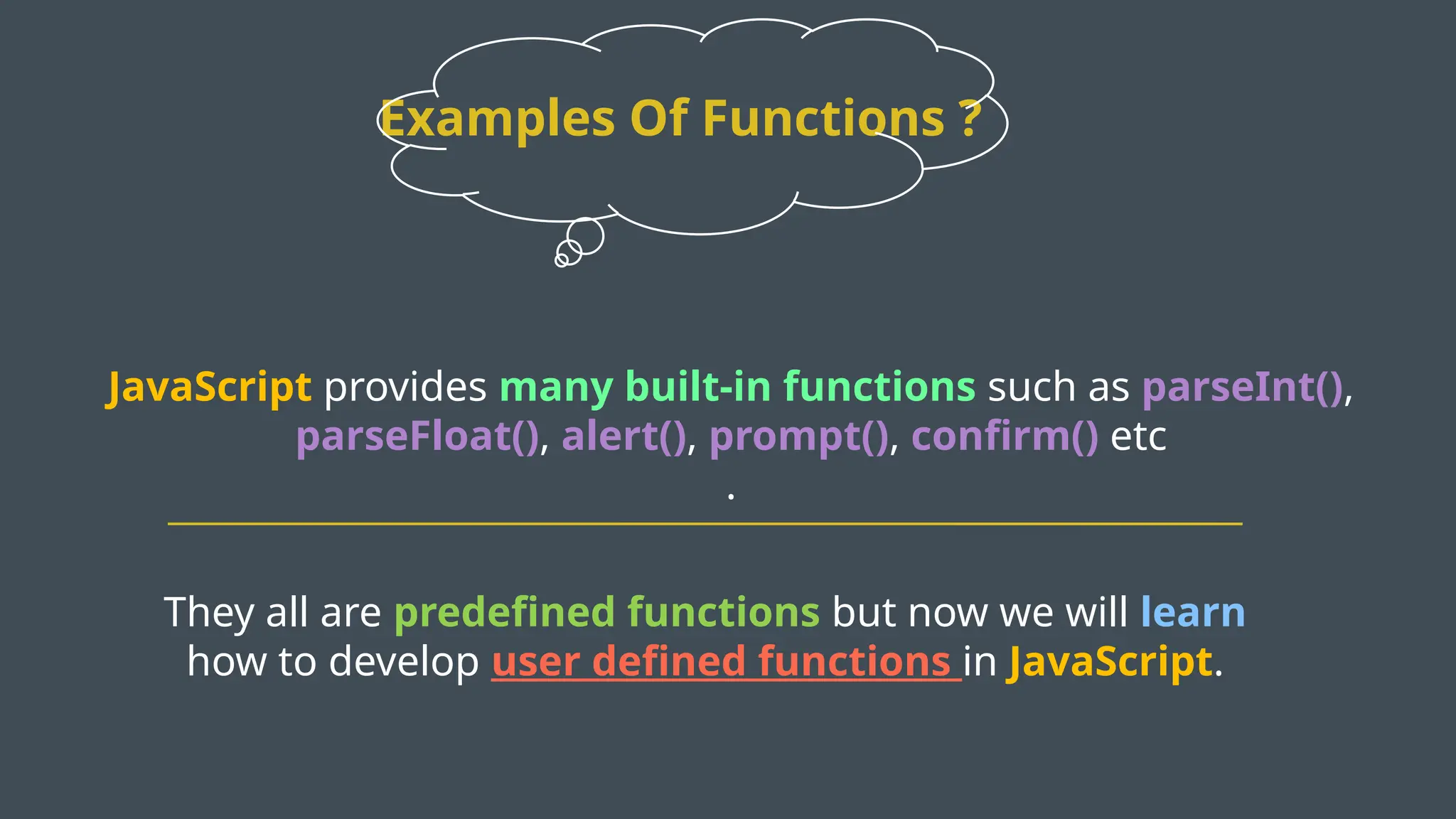 Examples Of Functions ?

JavaScript provides many built-in functions such as parseInt(), parseFloat(), alert(), prompt(), confirm() etc
.

They all are predefined functions but now we will learn how to develop user defined functions in JavaScript.